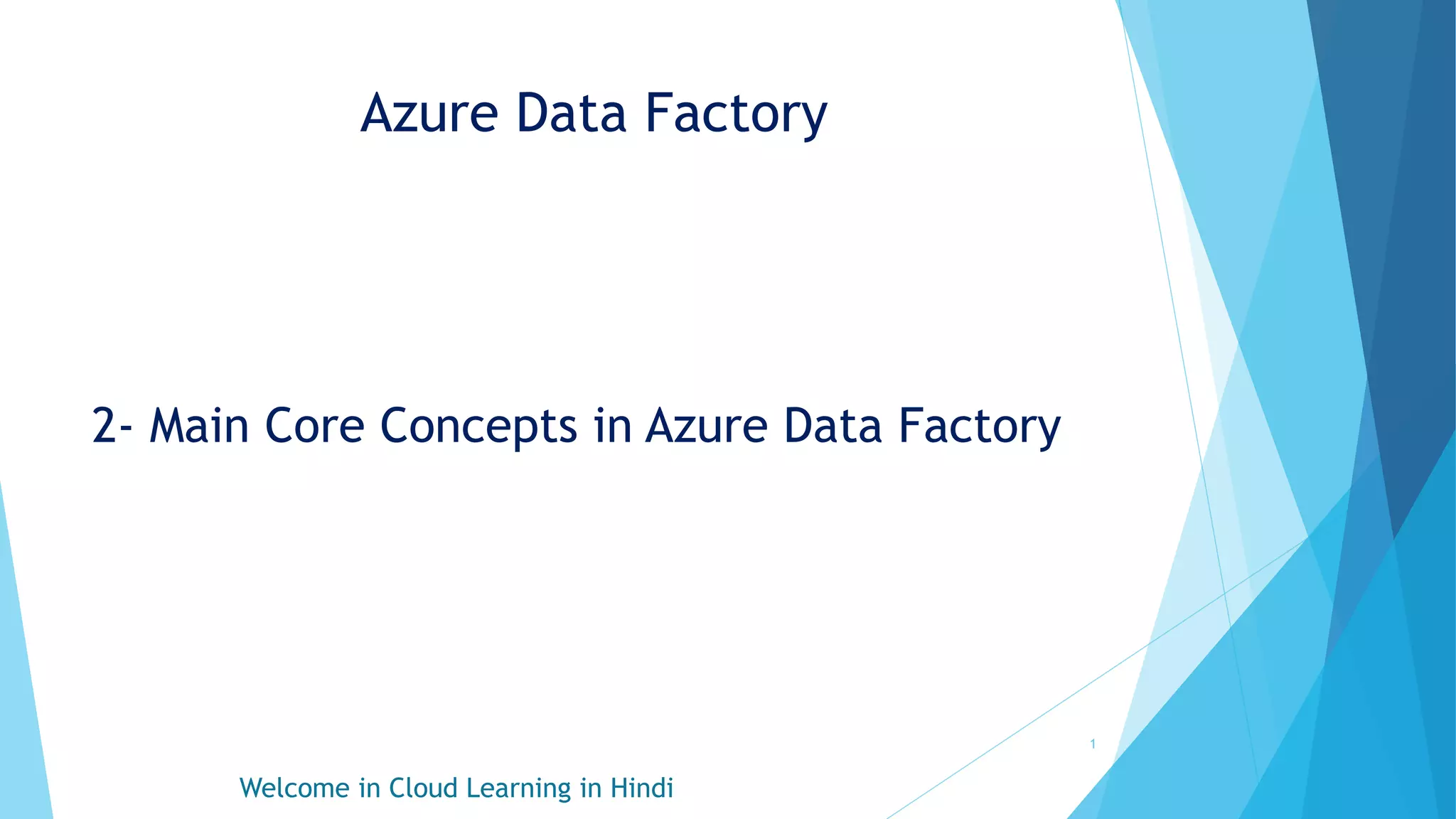 Azure Data Factory

2- Main Core Concepts in Azure Data Factory

1

Welcome in Cloud Learning in Hindi